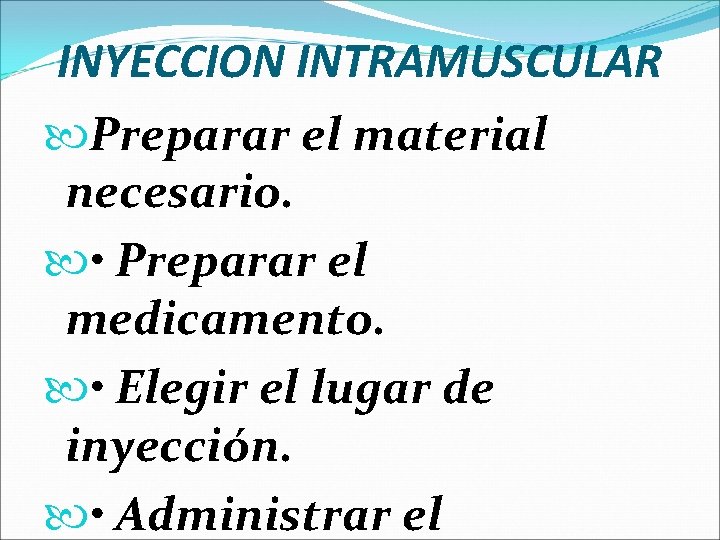 INYECCION INTRAMUSCULAR

Preparar el material necesario.

• Preparar el medicamento.

• Elegir el lugar de inyección.

• Administrar el